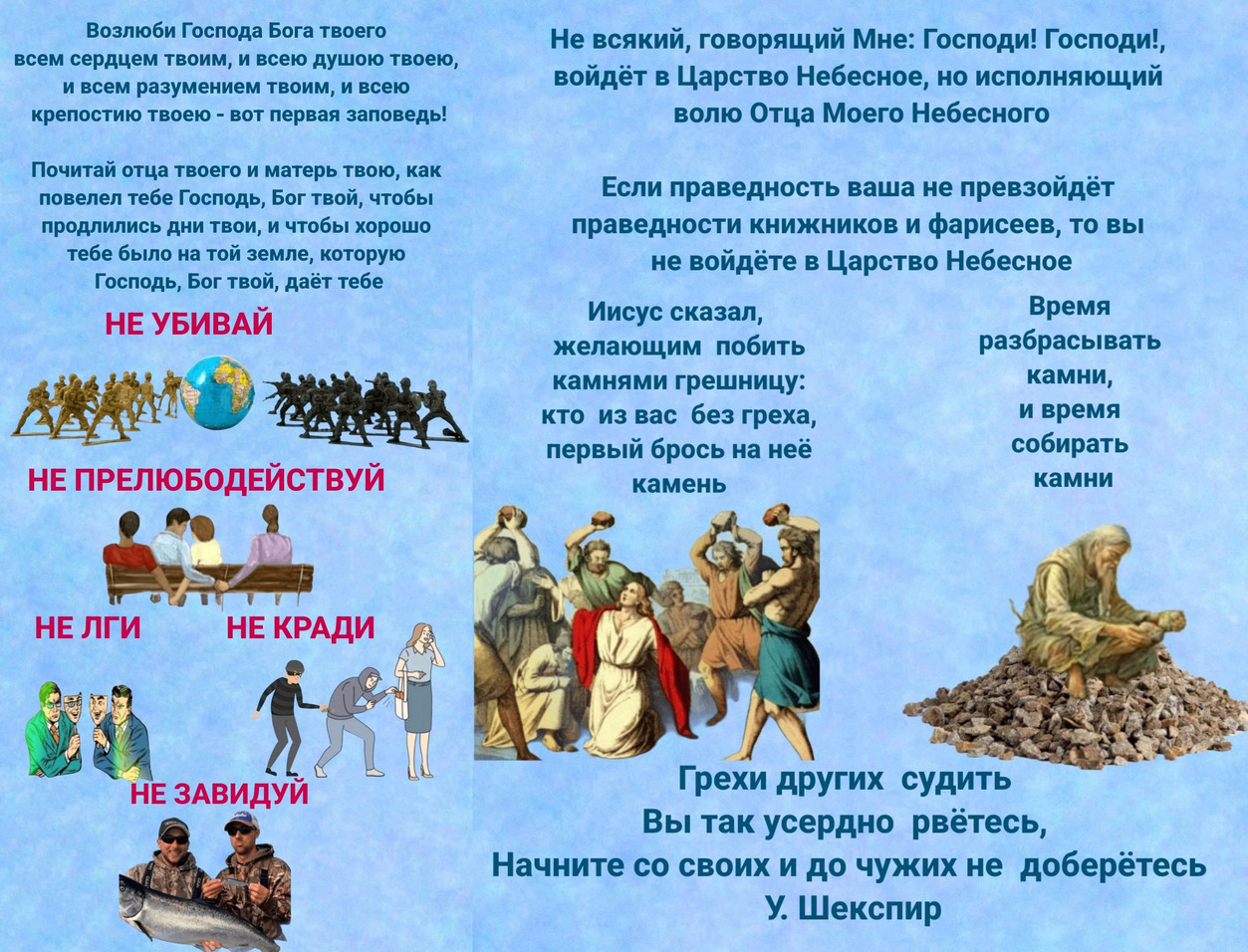 Возлюби Господа Бога твоего всем сердцем твоим, и всею душою твоею, и всем разумением твоим, и всею крепостию твоею - вот первая заповедь!

Почитай отца твоего и матерь твою, как повелел тебе Господь, Бог твой, чтобы продлились дни твои, и чтобы хорошо тебе было на той земле, которую Господь, Бог твой, даёт тебе

НЕ УБИВАЙ

НЕ ПРЕЛЮБОДЕЙСТВУЙ

НЕ ЛГИ

НЕ КРАДИ

НЕ ЗАВИДУЙ

Не всякий, говорящий Мне: Господи! Господи!, войдёт в Царство Небесное, но исполняющий волю Отца Моего Небесного

Если праведность ваша не превзойдёт праведности книжников и фарисеев, то вы не войдёте в Царство Небесное

Иисус сказал, желающим побить камнями грешницу: кто из вас без греха, первый брось на неё камень

Время разбрасывать камни, и время собирать камни

Грехи других судить
Вы так усердно рвётесь,
Начните со своих и до чужих не доберётесь
У. Шекспир